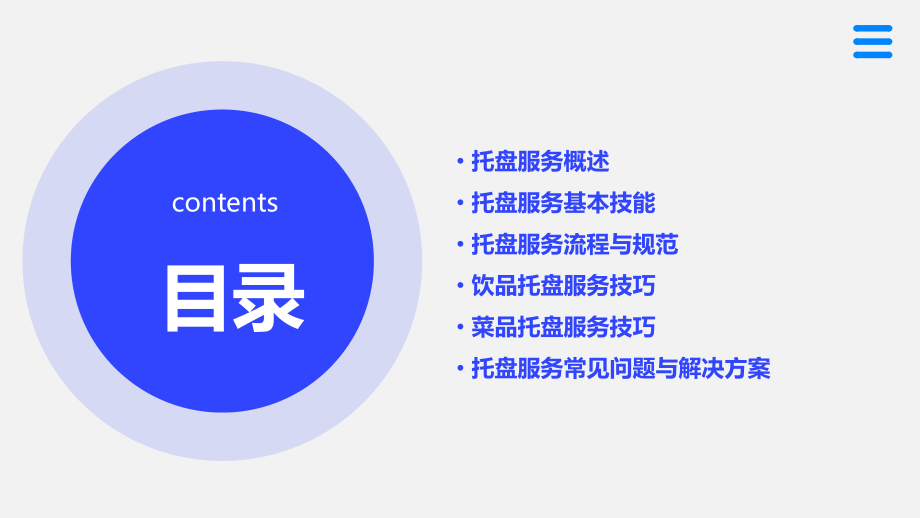 contents

目录

• 托盘服务概述
• 托盘服务基本技能
• 托盘服务流程与规范
• 饮品托盘服务技巧
• 菜品托盘服务技巧
• 托盘服务常见问题与解决方案